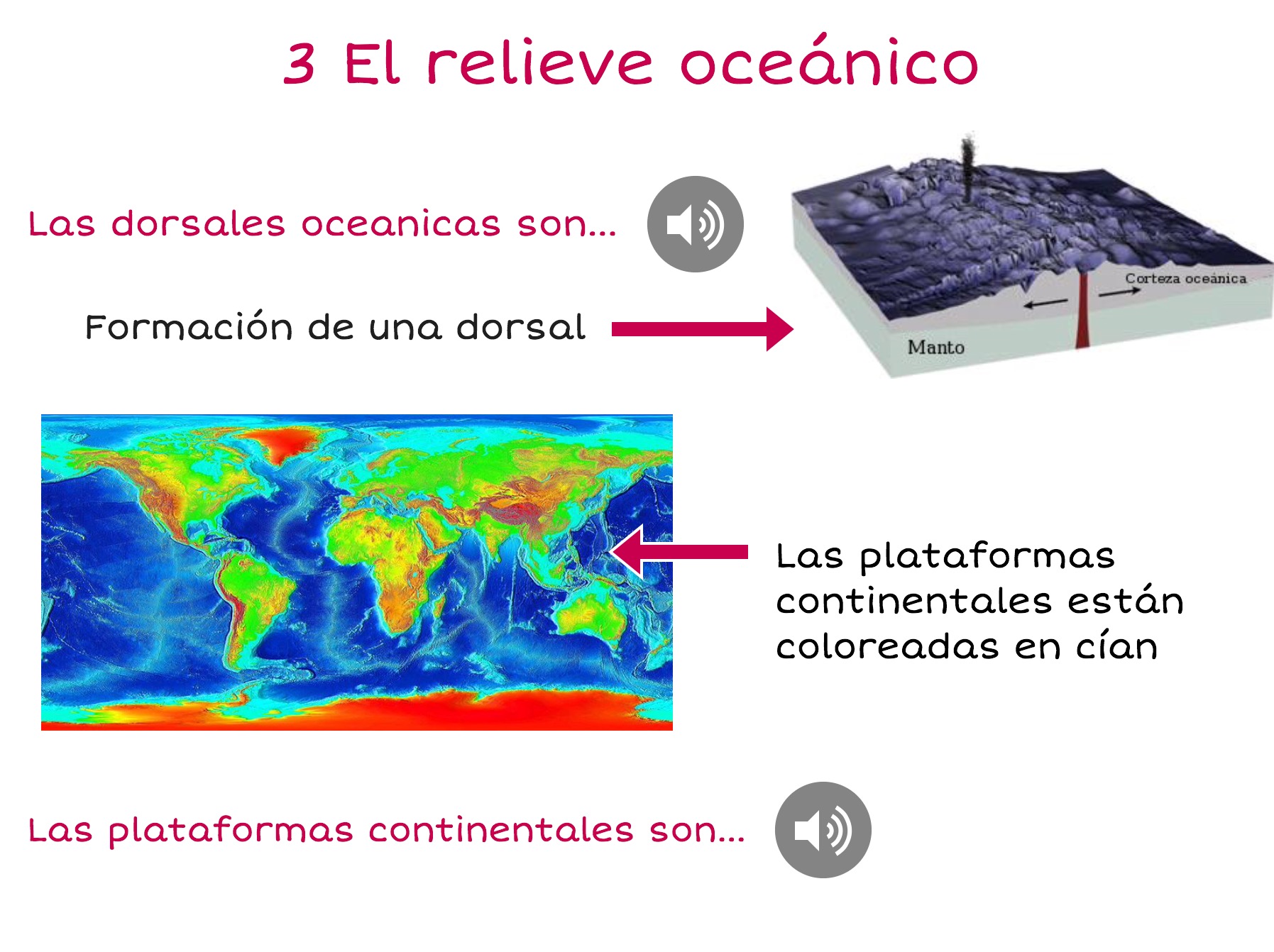 3 El relieve oceánico

Las dorsales oceanicas son...

Formación de una dorsal

Corteza oceánica

Manto

Las plataformas continentales están coloreadas en cían

Las plataformas continentales son...